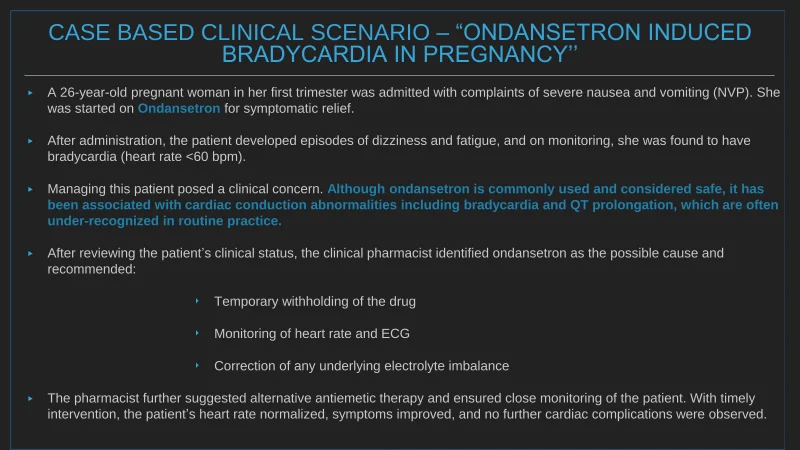 CASE BASED CLINICAL SCENARIO – “ONDANSETRON INDUCED BRADYCARDIA IN PREGNANCY’’

‣ A 26-year-old pregnant woman in her first trimester was admitted with complaints of severe nausea and vomiting (NVP). She was started on Ondansetron for symptomatic relief.

‣ After administration, the patient developed episodes of dizziness and fatigue, and on monitoring, she was found to have bradycardia (heart rate <60 bpm).

‣ Managing this patient posed a clinical concern. Although ondansetron is commonly used and considered safe, it has been associated with cardiac conduction abnormalities including bradycardia and QT prolongation, which are often under-recognized in routine practice.

‣ After reviewing the patient’s clinical status, the clinical pharmacist identified ondansetron as the possible cause and recommended:

‣ Temporary withholding of the drug

‣ Monitoring of heart rate and ECG

‣ Correction of any underlying electrolyte imbalance

‣ The pharmacist further suggested alternative antiemetic therapy and ensured close monitoring of the patient. With timely intervention, the patient’s heart rate normalized, symptoms improved, and no further cardiac complications were observed.